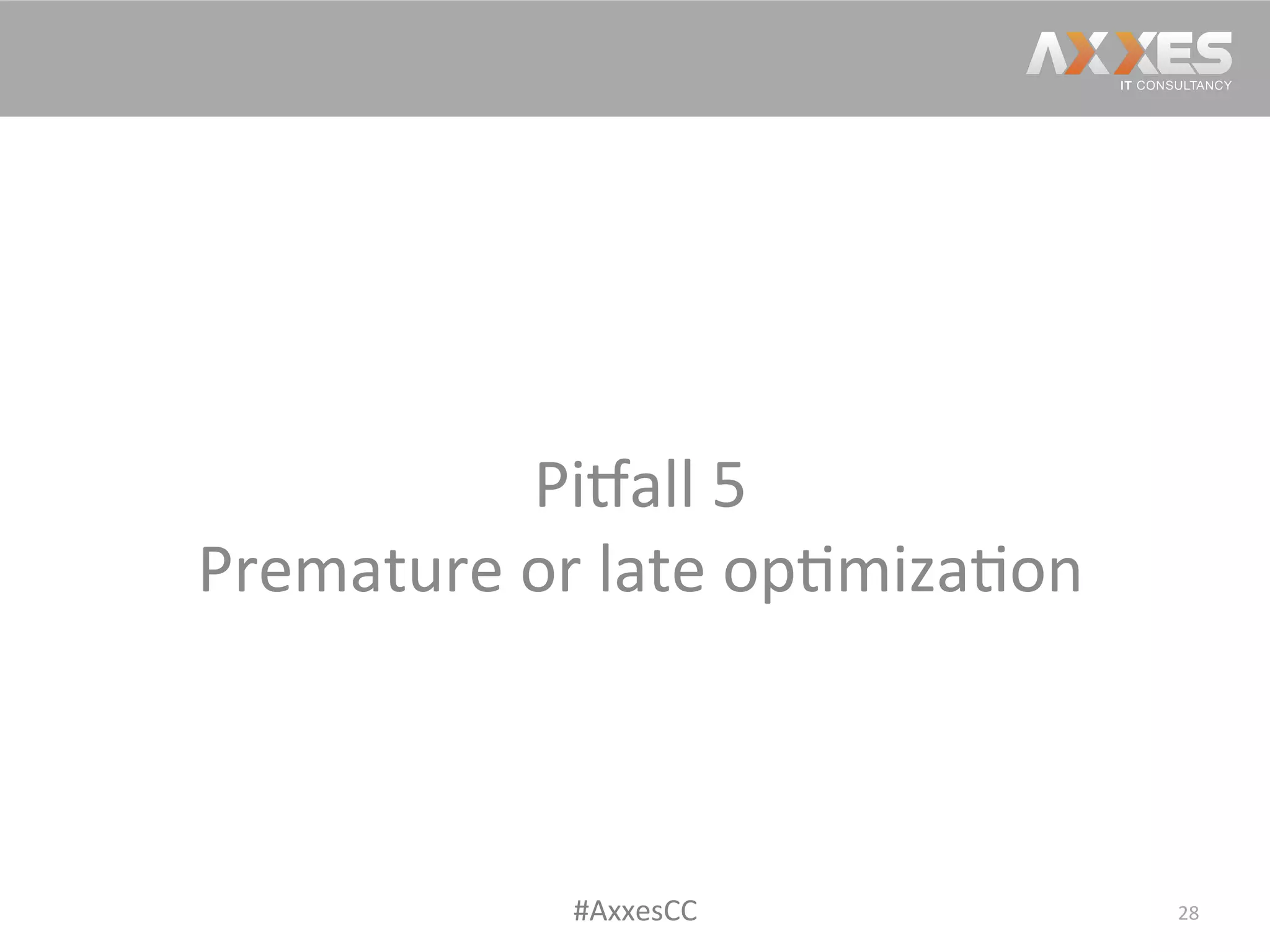 AXXES
IT CONSULTANCY

Pitfall 5
Premature or late optimization

#AxxesCC

28